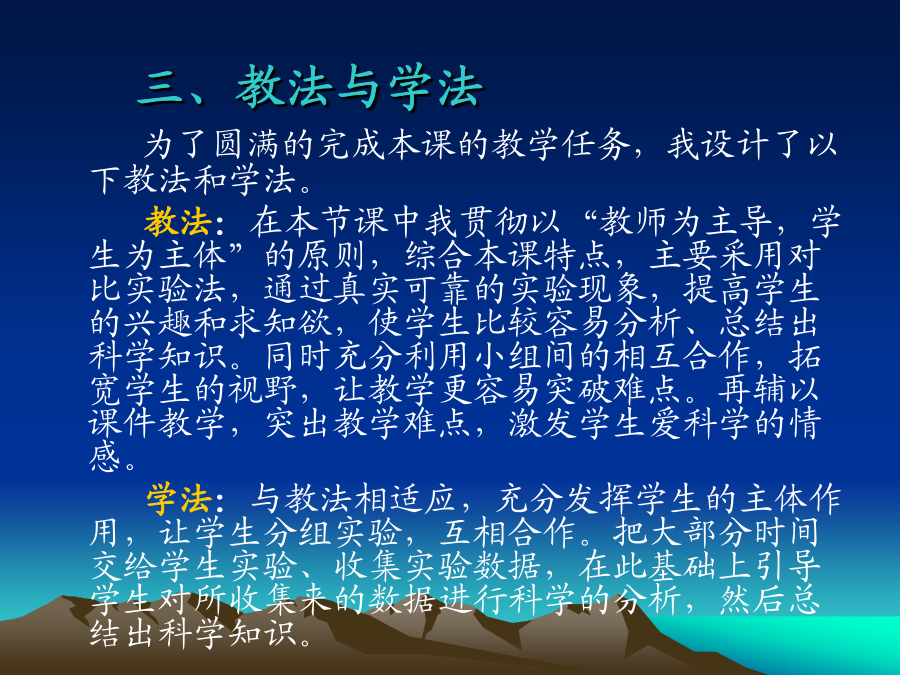 三、教法与学法

为了圆满的完成本课的教学任务，我设计了以下教法和学法。

教法：在本节课中我贯彻以“教师为主导，学生为主体”的原则，综合本课特点，主要采用对比实验法，通过真实可靠的实验现象，提高学生的兴趣和求知欲，使学生比较容易分析、总结出科学知识。同时充分利用小组间的相互合作，拓宽学生的视野，让教学更容易突破难点。再辅以课件教学，突出教学难点，激发学生爱科学的情感。

学法：与教法相适应，充分发挥学生的主体作用，让学生分组实验，互相合作。把大部分时间交给学生实验、收集实验数据，在此基础上引导学生对所收集来的数据进行科学的分析，然后总结出科学知识。